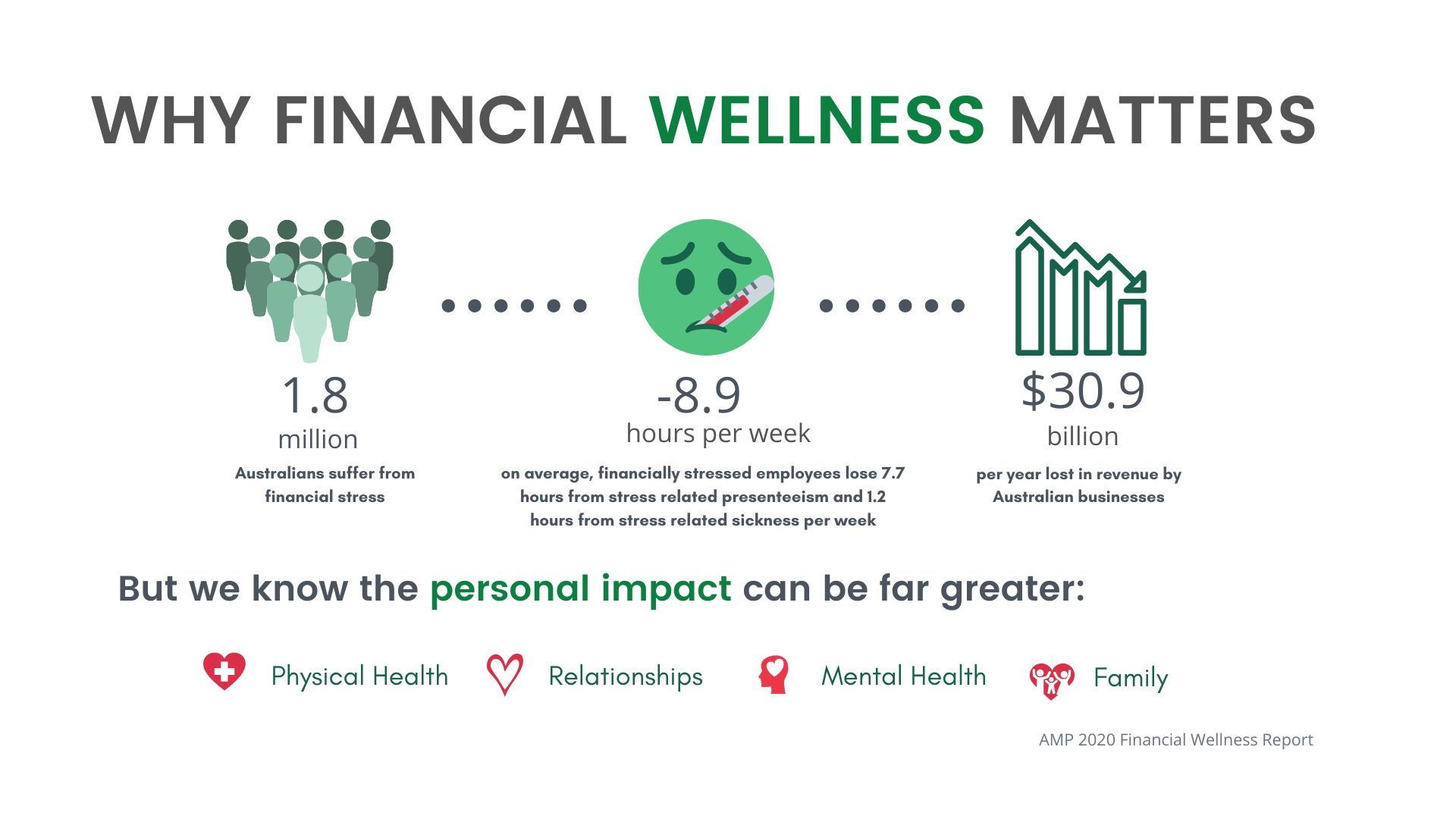 WHY FINANCIAL WELLNESS MATTERS

1.8
million
Australians suffer from financial stress

-8.9
hours per week
on average, financially stressed employees lose 7.7 hours from stress related presenteeism and 1.2 hours from stress related sickness per week

$30.9
billion
per year lost in revenue by Australian businesses

But we know the personal impact can be far greater:

Physical Health

Relationships

Mental Health

Family

AMP 2020 Financial Wellness Report